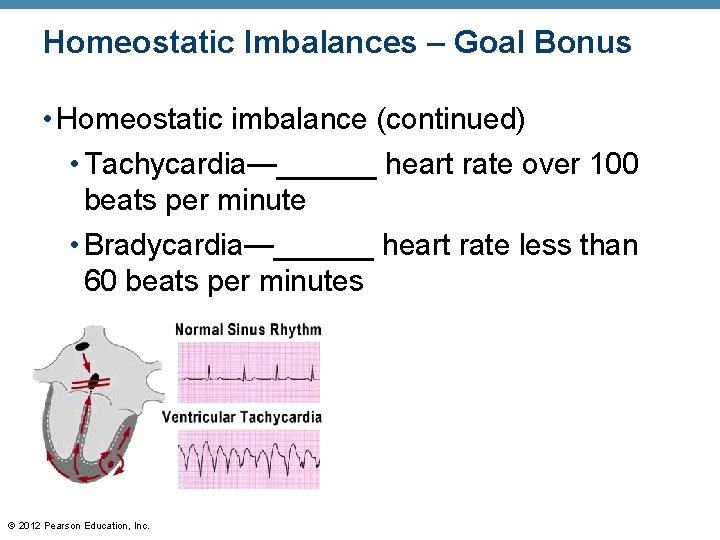 Homeostatic Imbalances – Goal Bonus

• Homeostatic imbalance (continued)

• Tachycardia—______ heart rate over 100 beats per minute

• Bradycardia—______ heart rate less than 60 beats per minutes

Normal Sinus Rhythm

Ventricular Tachycardia

© 2012 Pearson Education, Inc.